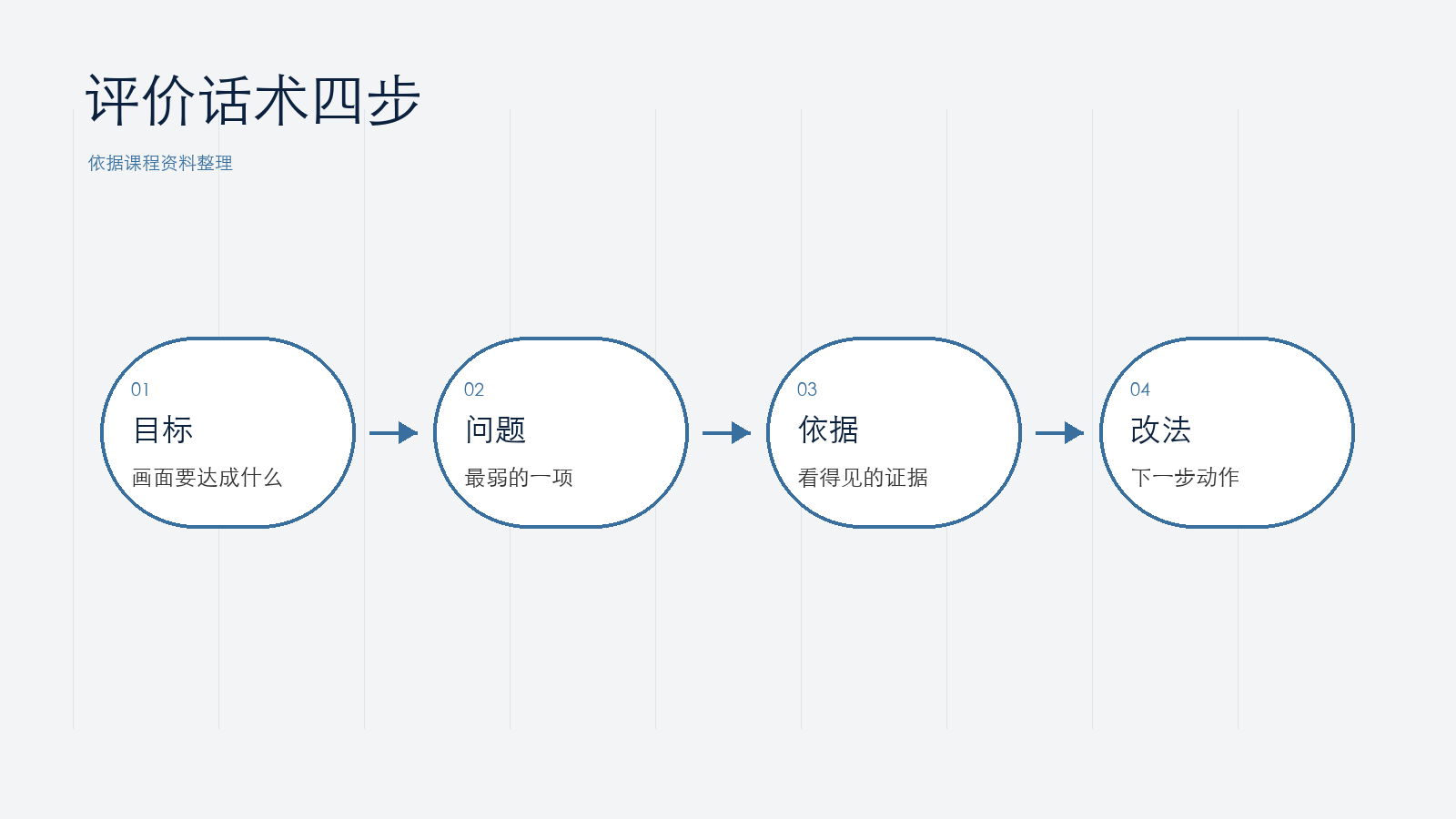 评价话术四步

依据课程资料整理

01
目标
画面要达成什么

02
问题
最弱的一项

03
依据
看得见的证据

04
改法
下一步动作